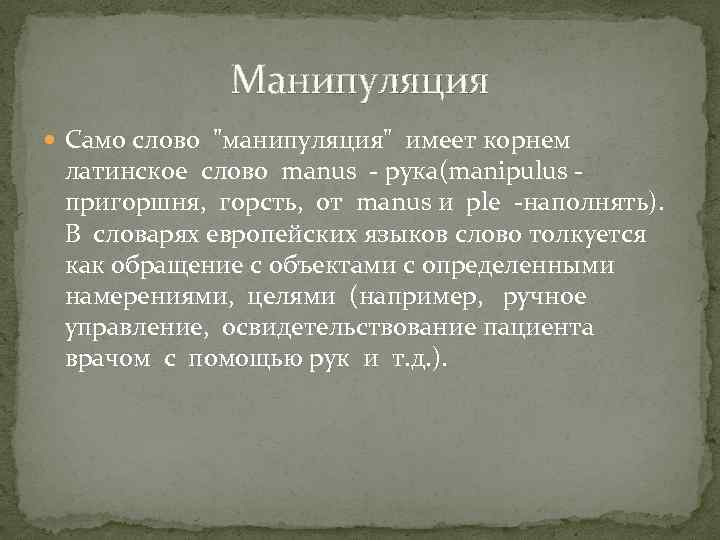 Манипуляция

Само слово "манипуляция" имеет корнем латинское слово manus - рука(manipulus - пригоршня, горсть, от manus и ple -наполнять). В словарях европейских языков слово толкуется как обращение с объектами с определенными намерениями, целями (например, ручное управление, освидетельствование пациента врачом с помощью рук и т.д.).